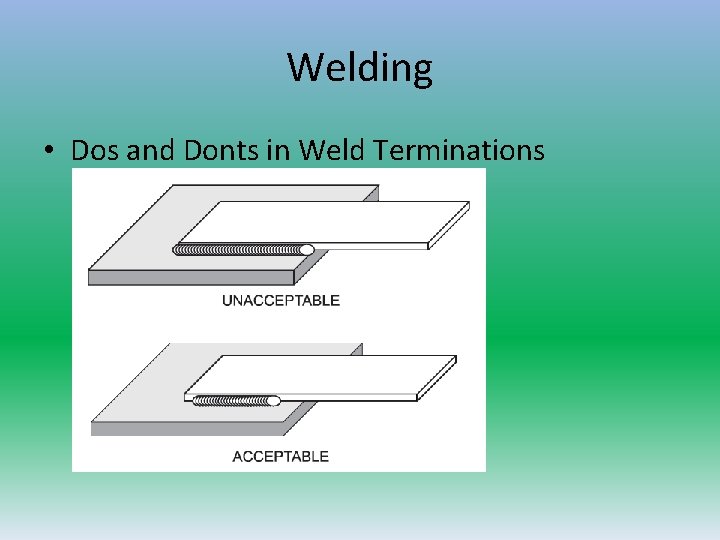 Welding

• Dos and Donts in Weld Terminations

UNACCEPTABLE

ACCEPTABLE